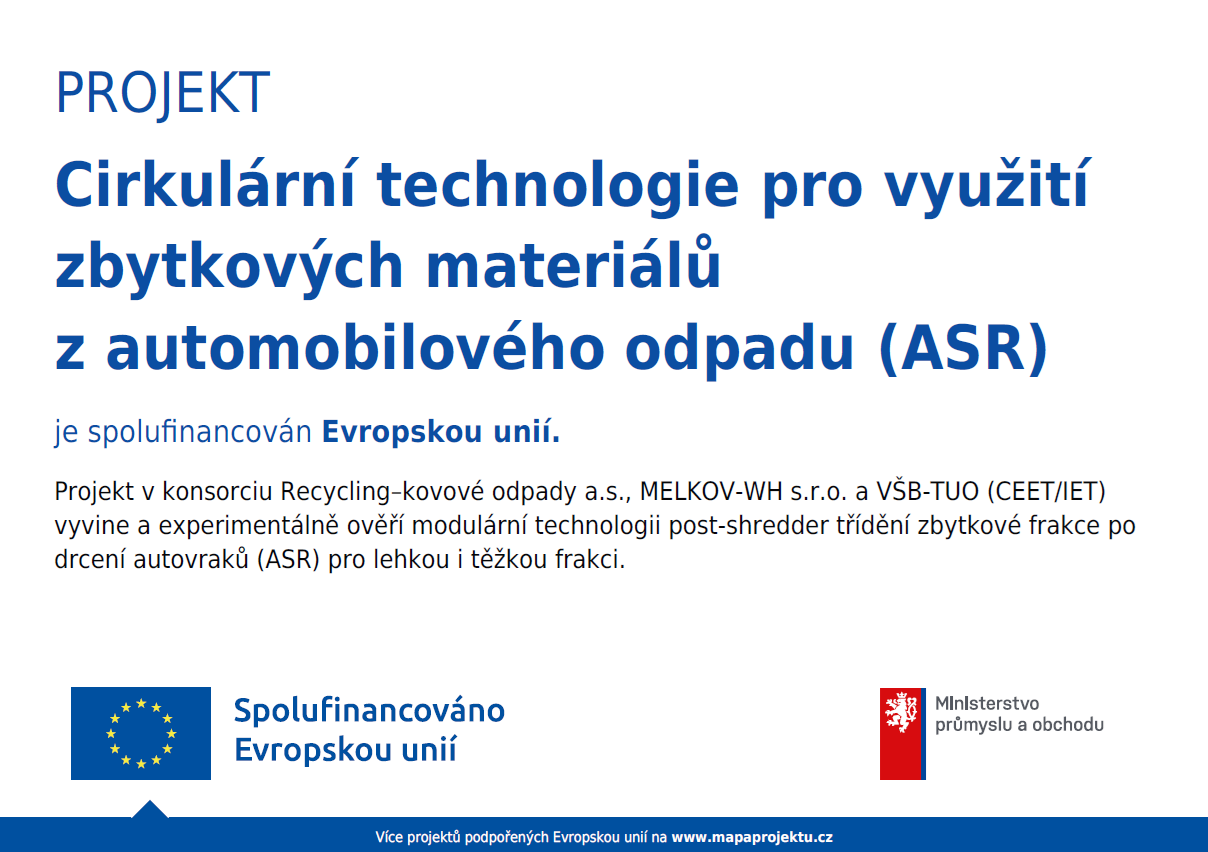 PROJEKT

Cirkulární technologie pro využití zbytkových materiálů z automobilového odpadu (ASR)

je spolufinancován Evropskou unií.

Projekt v konsorciu Recycling–kovové odpady a.s., MELKOV-WH s.r.o. a VŠB-TUO (CEET/IET) vyvine a experimentálně ověří modulární technologii post-shredder třídění zbytkové frakce po drcení autovraků (ASR) pro lehkou i těžkou frakci.

Spolufinancováno Evropskou unií

Ministerstvo průmyslu a obchodu

Více projektů podpořených Evropskou unií na www.mapaprojektu.cz